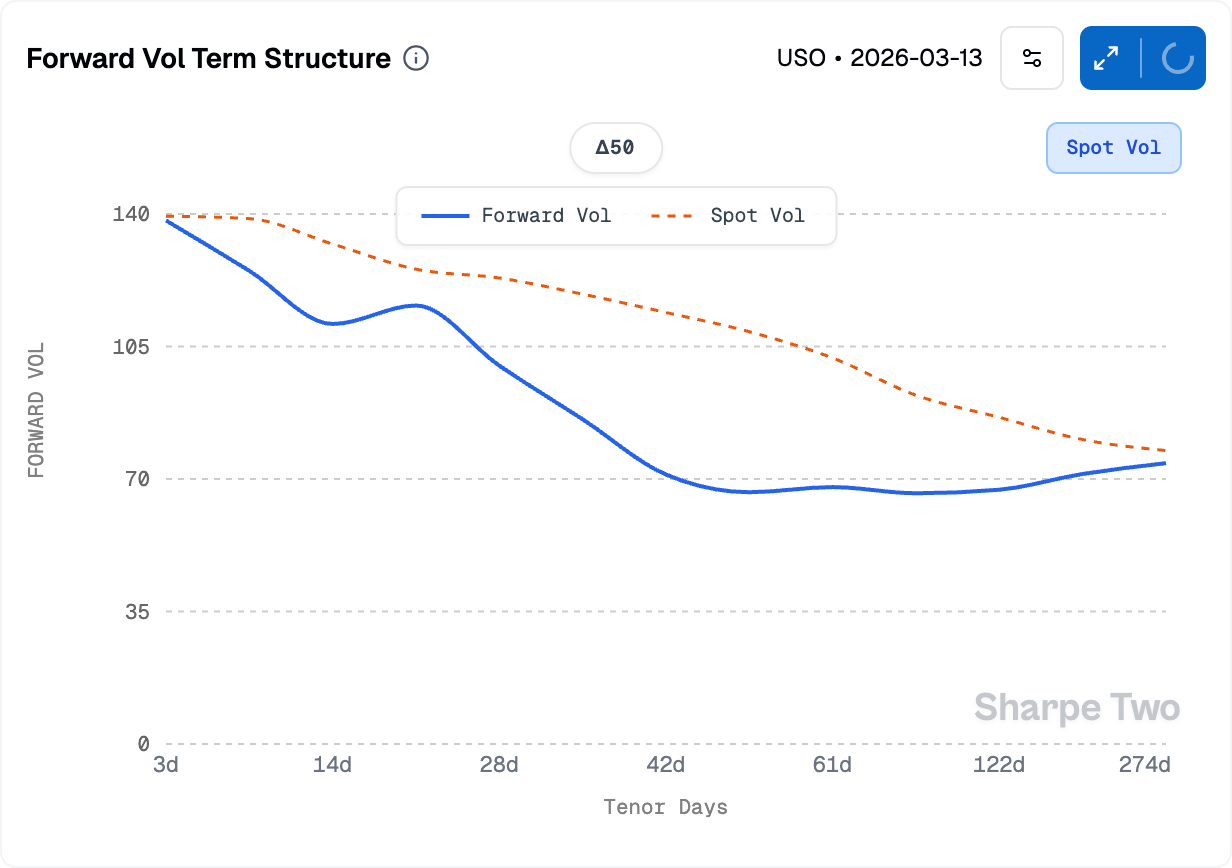 Forward Vol Term Structure

USO • 2026-03-13

Δ50

Spot Vol

Forward Vol
Spot Vol

FORWARD VOL

140
105
70
35
0

3d
14d
28d
42d
61d
122d
274d

Tenor Days

Sharpe Two